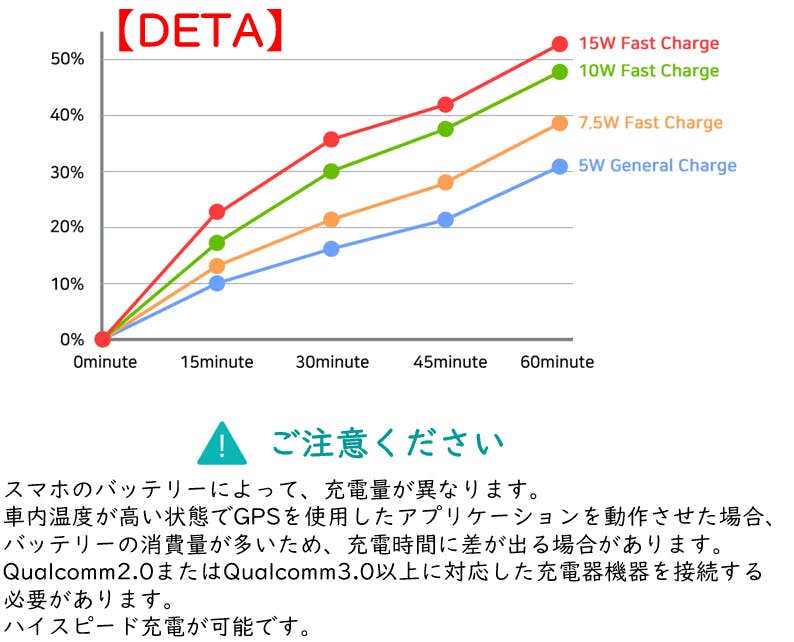 【DETA】

50%
40%
30%
20%
10%
0%

0minute
15minute
30minute
45minute
60minute

15W Fast Charge
10W Fast Charge
7.5W Fast Charge
5W General Charge

ご注意ください

スマホのバッテリーによって、充電量が異なります。
車内温度が高い状態でGPSを使用したアプリケーションを動作させた場合、バッテリーの消費量が多いため、充電時間に差が出る場合があります。
Qualcomm2.0またはQualcomm3.0以上に対応した充電器機器を接続する必要があります。
ハイスピード充電が可能です。